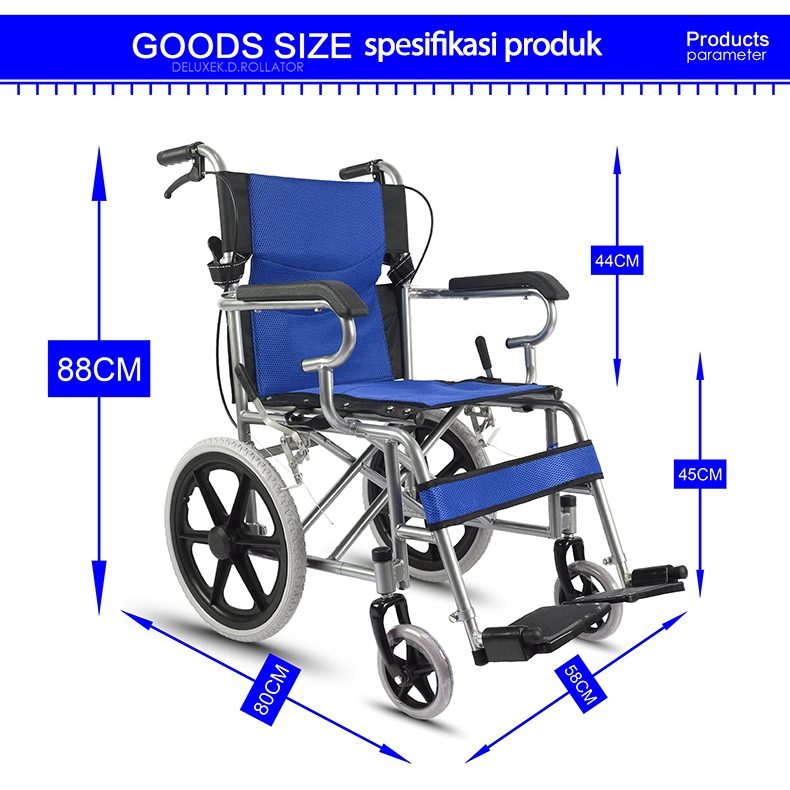 GOODS SIZE spesifikasi produk
DELUXEK.D.ROLLATOR
Products parameter

88CM

44CM

45CM

80CM

58CM